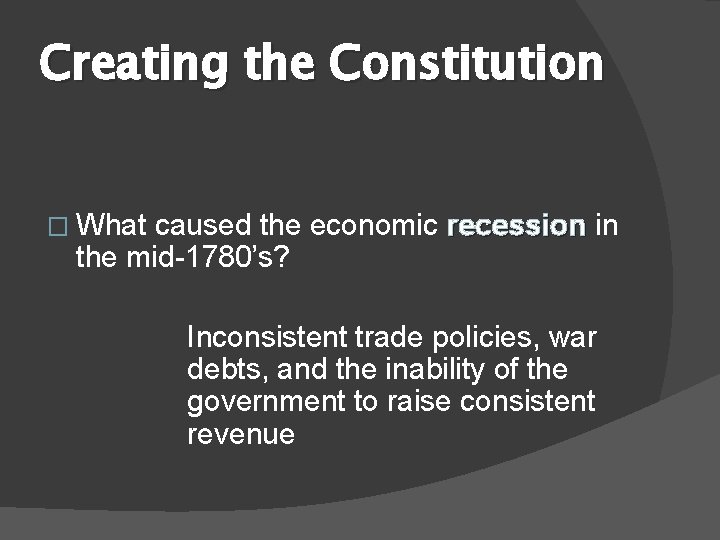 Creating the Constitution

□ What caused the economic recession in the mid-1780's?

Inconsistent trade policies, war debts, and the inability of the government to raise consistent revenue